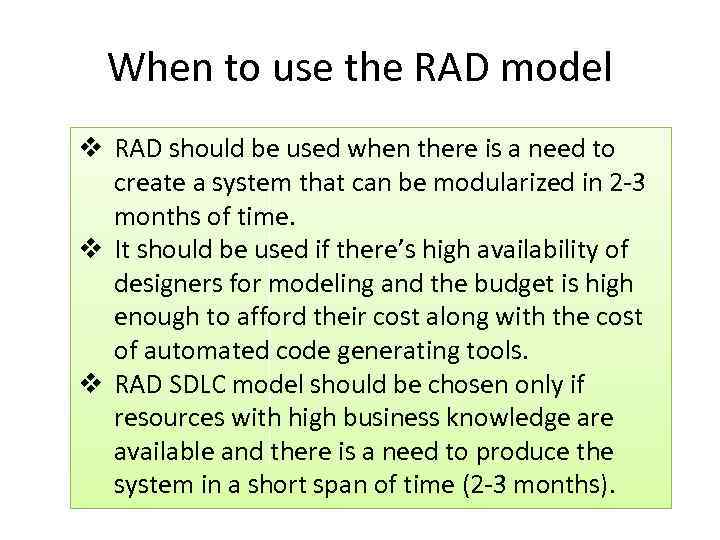 When to use the RAD model

❖ RAD should be used when there is a need to create a system that can be modularized in 2-3 months of time.
❖ It should be used if there's high availability of designers for modeling and the budget is high enough to afford their cost along with the cost of automated code generating tools.
❖ RAD SDLC model should be chosen only if resources with high business knowledge are available and there is a need to produce the system in a short span of time (2-3 months).